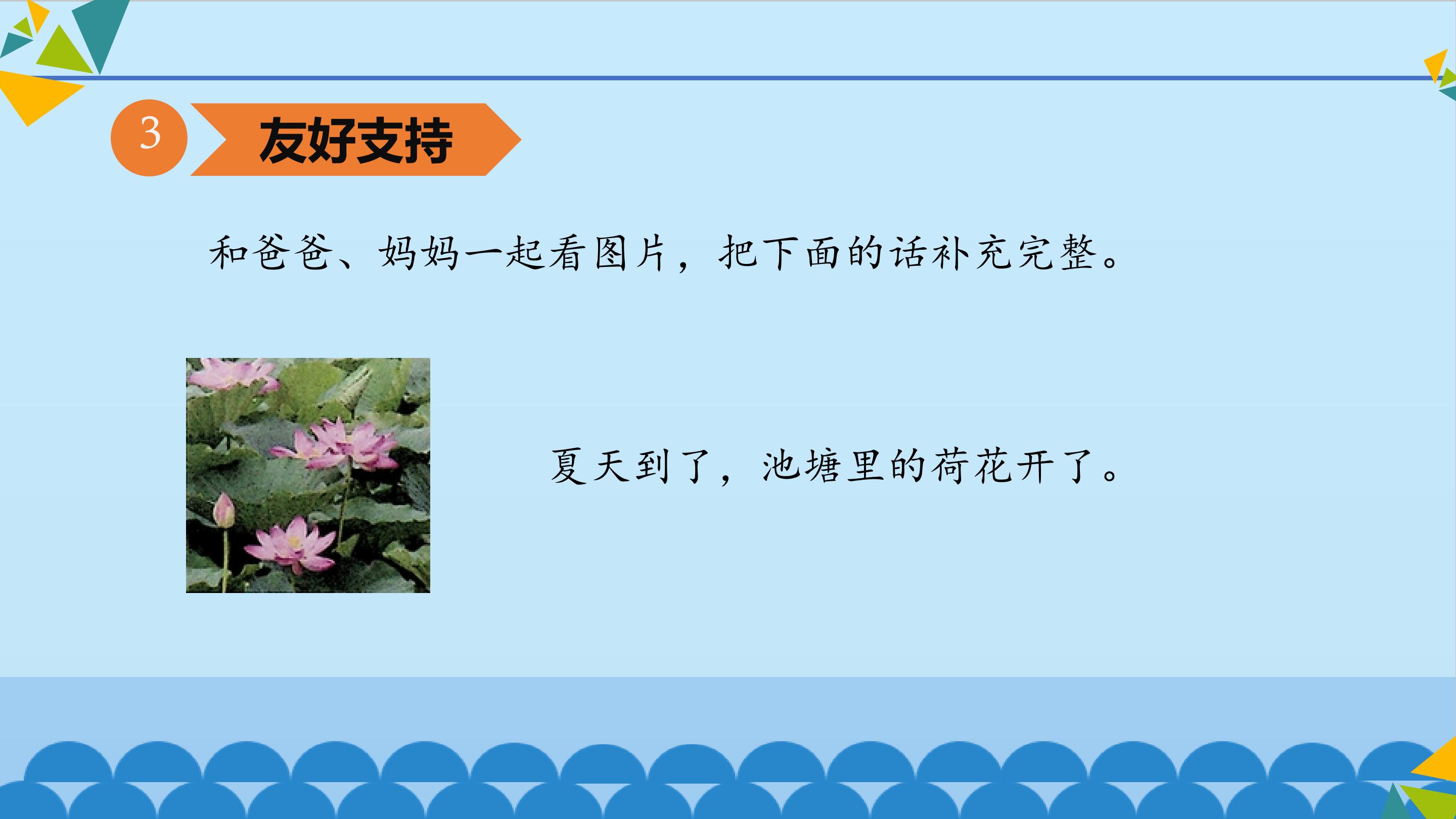 3 友好支持

和爸爸、妈妈一起看图片，把下面的话补充完整。

夏天到了，池塘里的荷花开了。